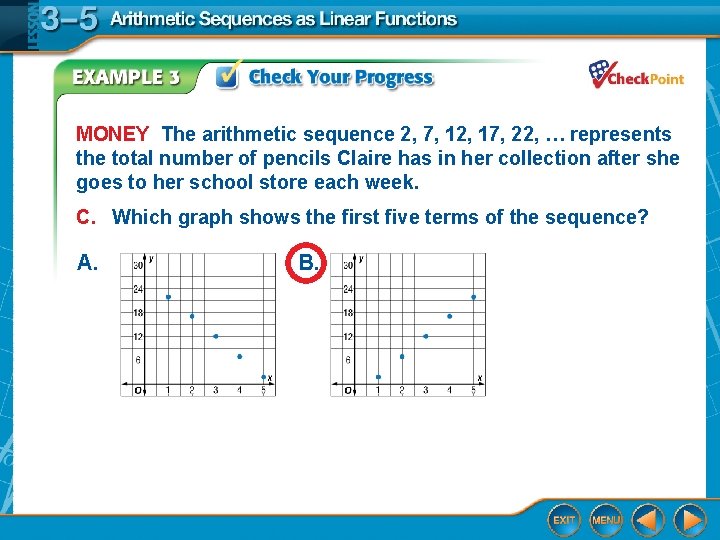 LESSON 3–5 Arithmetic Sequences as Linear Functions

EXAMPLE 3 Check Your Progress

CheckPoint

MONEY The arithmetic sequence 2, 7, 12, 17, 22, … represents the total number of pencils Claire has in her collection after she goes to her school store each week.

C. Which graph shows the first five terms of the sequence?

A.

y
30
24
18
12
6
O 1 2 3 4 5 x

B.

y
30
24
18
12
6
O 1 2 3 4 5 x

EXIT MENU